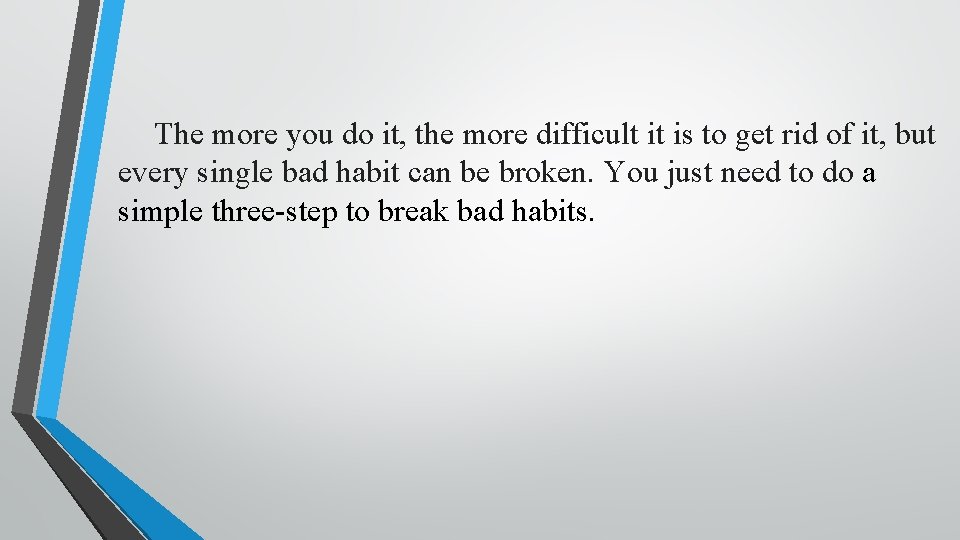 The more you do it, the more difficult it is to get rid of it, but every single bad habit can be broken. You just need to do a simple three-step to break bad habits.